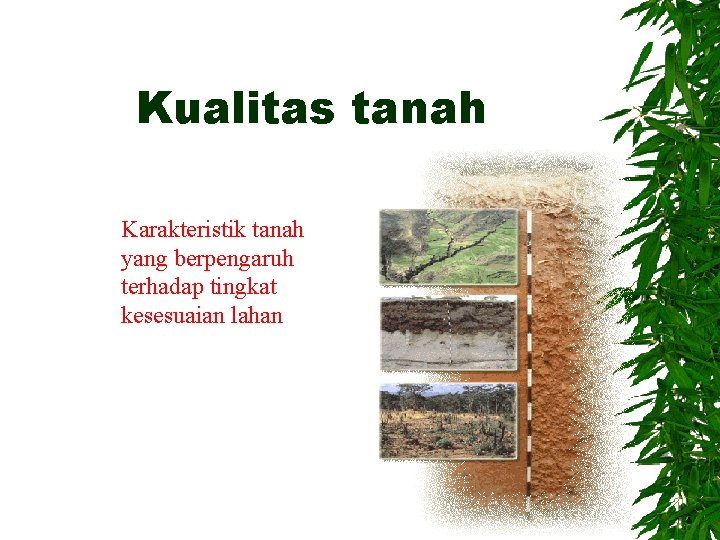 Kualitas tanah

Karakteristik tanah yang berpengaruh terhadap tingkat kesesuaian lahan